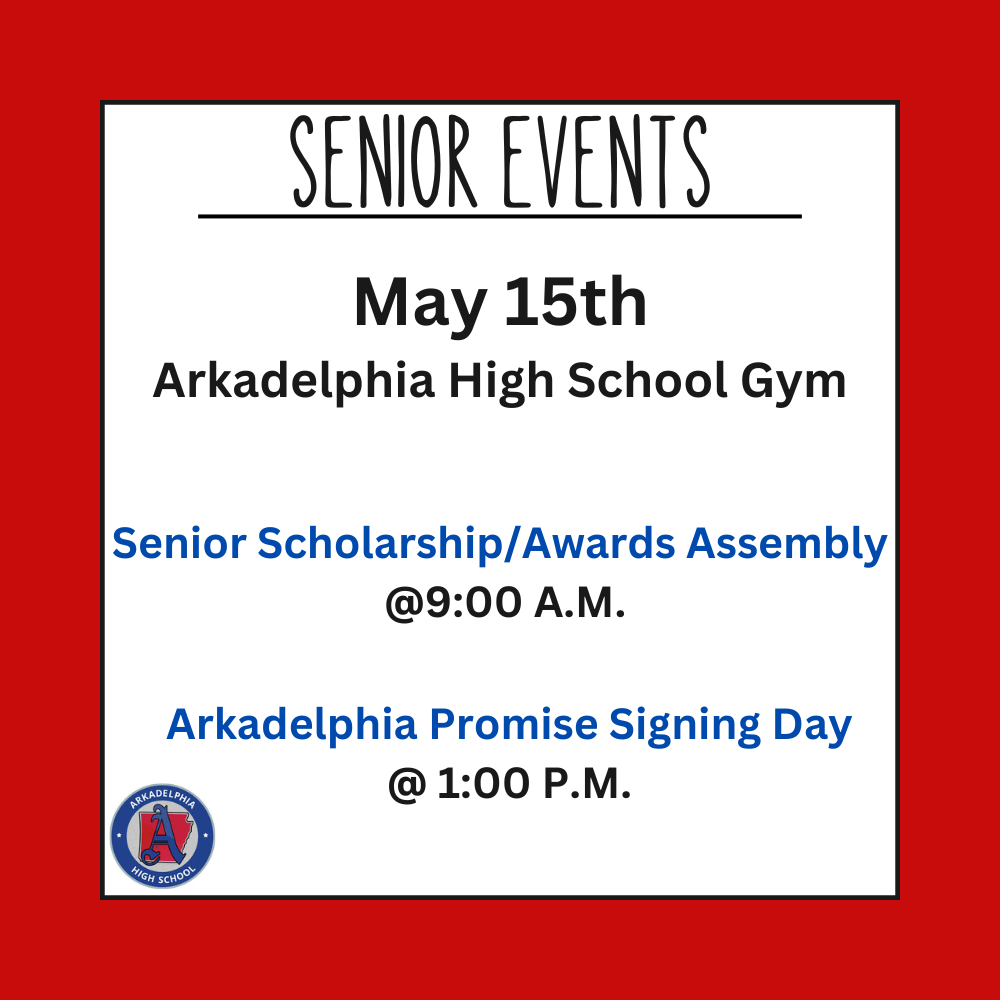 SENIOR EVENTS

May 15th
Arkadelphia High School Gym

Senior Scholarship/Awards Assembly
@9:00 A.M.

Arkadelphia Promise Signing Day
@ 1:00 P.M.

ARKADELPHIA
A
HIGH SCHOOL